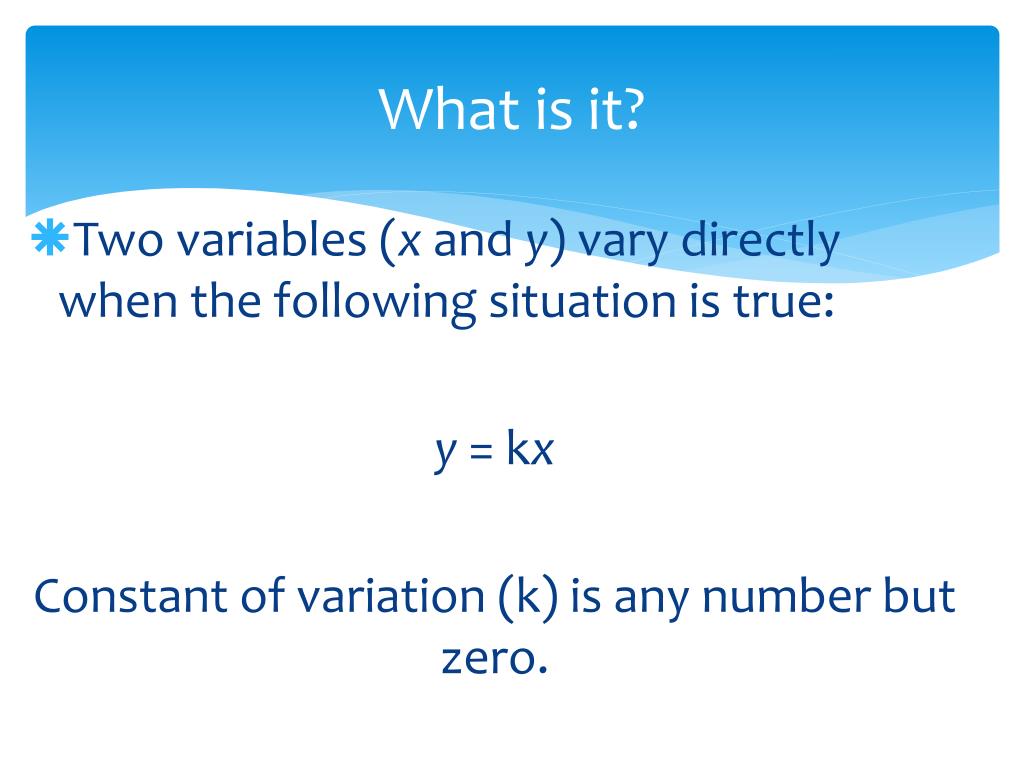 What is it?

Two variables ($x$ and $y$) vary directly when the following situation is true:

$y = kx$

Constant of variation (k) is any number but zero.